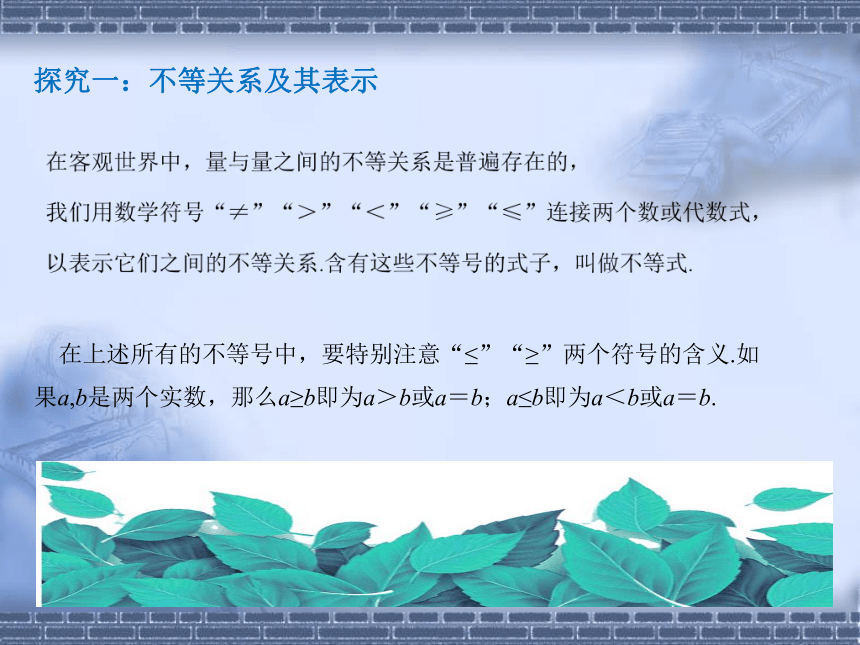 探究一：不等关系及其表示

在客观世界中，量与量之间的不等关系是普遍存在的，我们用数学符号“$\neq$”“$>$”“$<$”“$\geqslant$”“$\leqslant$”连接两个数或代数式，以表示它们之间的不等关系.含有这些不等号的式子，叫做不等式.

在上述所有的不等号中，要特别注意“$\leq$”“$\geq$”两个符号的含义.如果$a,b$是两个实数，那么$a\geq b$即为$a>b$或$a=b$；$a\leq b$即为$a<b$或$a=b$.